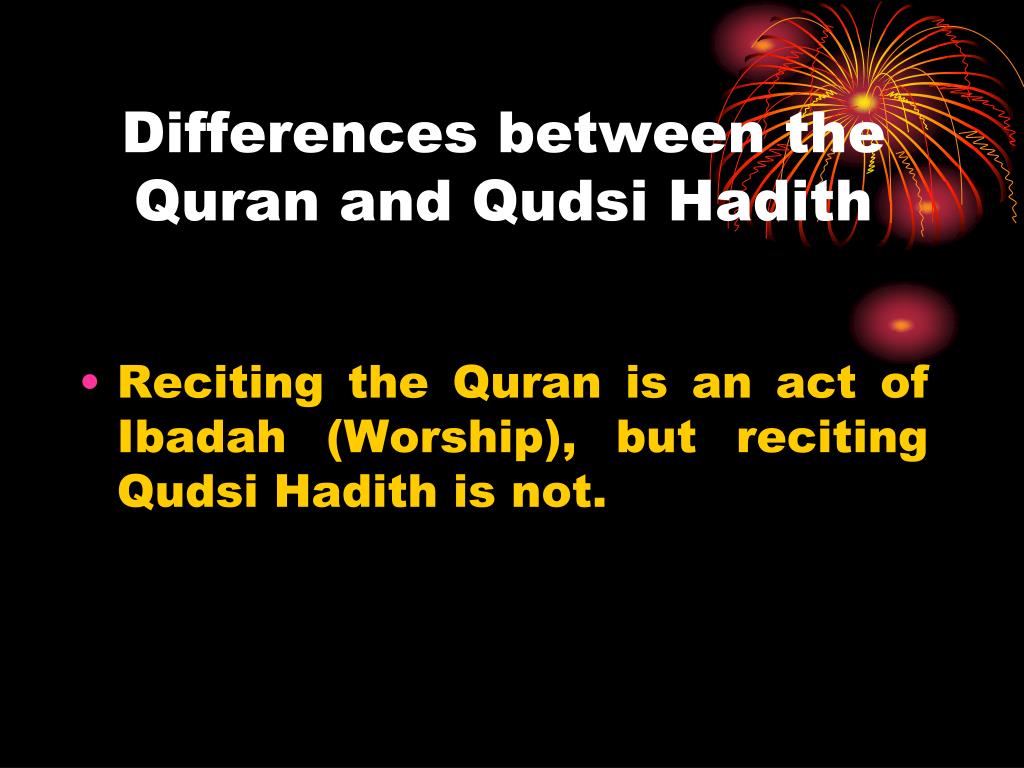 Differences between the Quran and Qudsi Hadith

• Reciting the Quran is an act of Ibadah (Worship), but reciting Qudsi Hadith is not.